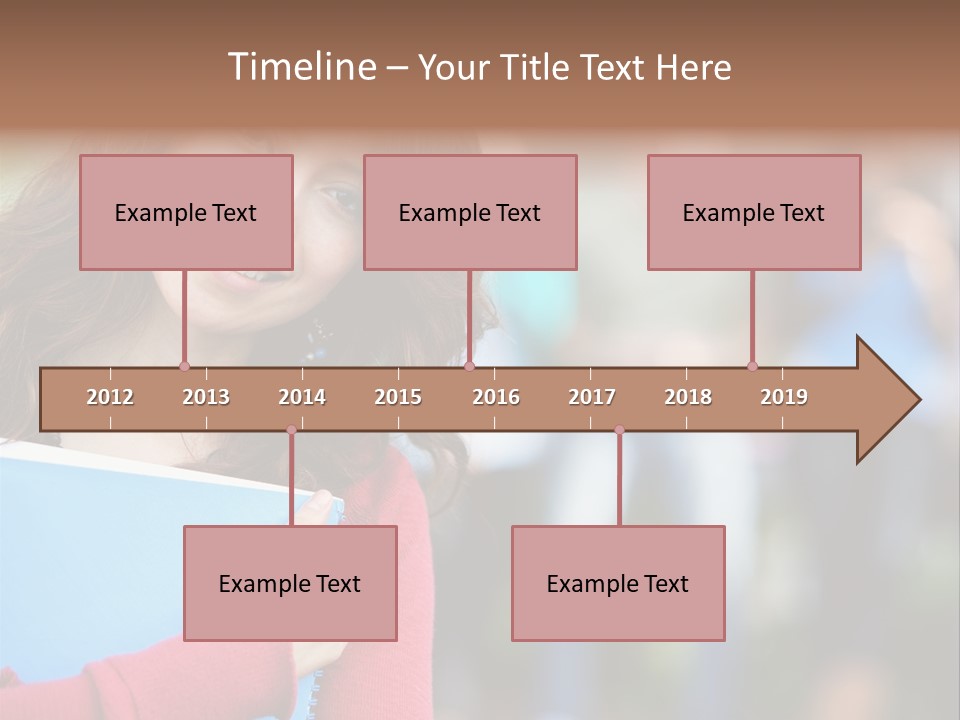 Timeline – Your Title Text Here

Example Text

Example Text

Example Text

2012 2013 2014 2015 2016 2017 2018 2019

Example Text

Example Text